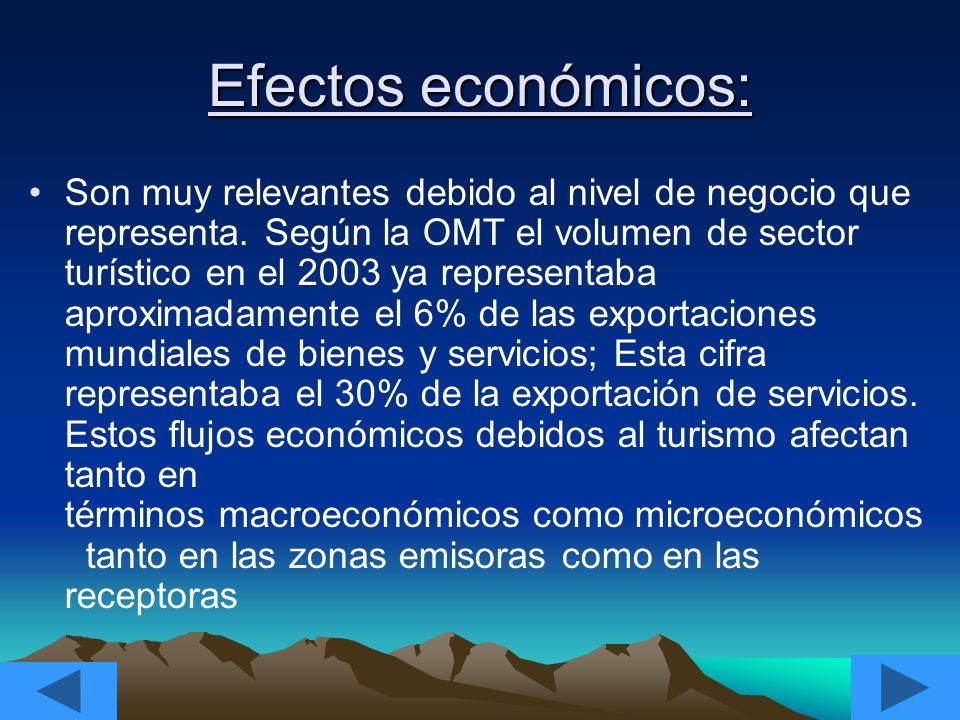 Efectos económicos:

• Son muy relevantes debido al nivel de negocio que representa. Según la OMT el volumen de sector turístico en el 2003 ya representaba aproximadamente el 6% de las exportaciones mundiales de bienes y servicios; Esta cifra representaba el 30% de la exportación de servicios. Estos flujos económicos debidos al turismo afectan tanto en términos macroeconómicos como microeconómicos tanto en las zonas emisoras como en las receptoras